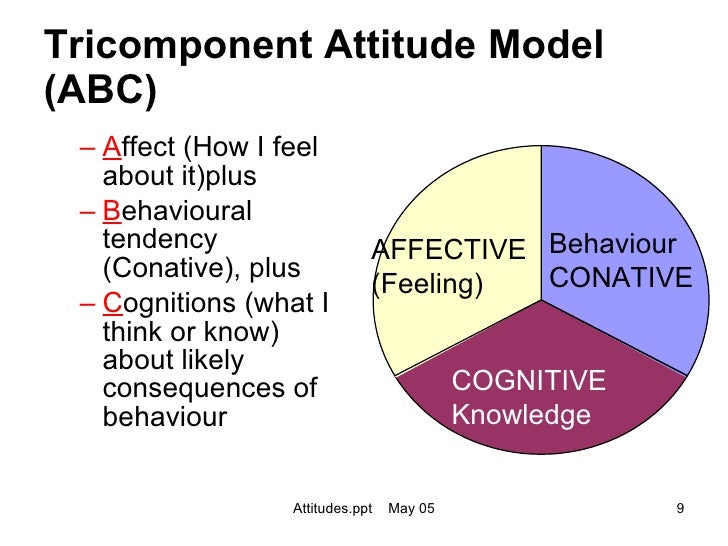 Tricomponent Attitude Model (ABC)

– Affect (How I feel about it)plus
– Behavioural tendency (Conative), plus
– Cognitions (what I think or know) about likely consequences of behaviour

AFFECTIVE (Feeling)

Behaviour CONATIVE

COGNITIVE Knowledge

Attitudes.ppt May 05

9